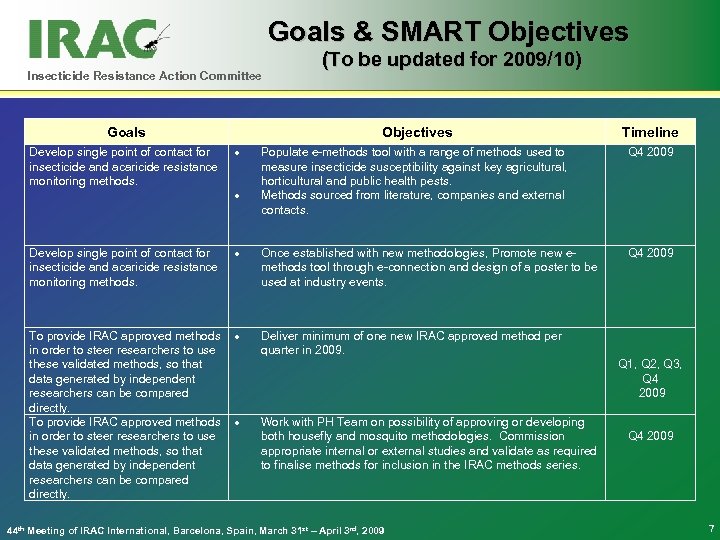 IRAC
Insecticide Resistance Action Committee

Goals & SMART Objectives
(To be updated for 2009/10)

| Goals | Objectives | Timeline |
|---|---|---|
| Develop single point of contact for insecticide and acaricide resistance monitoring methods. | • Populate e-methods tool with a range of methods used to measure insecticide susceptibility against key agricultural, horticultural and public health pests. • Methods sourced from literature, companies and external contacts. | Q4 2009 |
| Develop single point of contact for insecticide and acaricide resistance monitoring methods. | • Once established with new methodologies, Promote new e-methods tool through e-connection and design of a poster to be used at industry events. | Q4 2009 |
| To provide IRAC approved methods in order to steer researchers to use these validated methods, so that data generated by independent researchers can be compared directly. | • Deliver minimum of one new IRAC approved method per quarter in 2009. | Q1, Q2, Q3, Q4 2009 |
| To provide IRAC approved methods in order to steer researchers to use these validated methods, so that data generated by independent researchers can be compared directly. | • Work with PH Team on possibility of approving or developing both housefly and mosquito methodologies. Commission appropriate internal or external studies and validate as required to finalise methods for inclusion in the IRAC methods series. | Q4 2009 |

44$^{th}$ Meeting of IRAC International, Barcelona, Spain, March 31$^{st}$ – April 3$^{rd}$, 2009

7